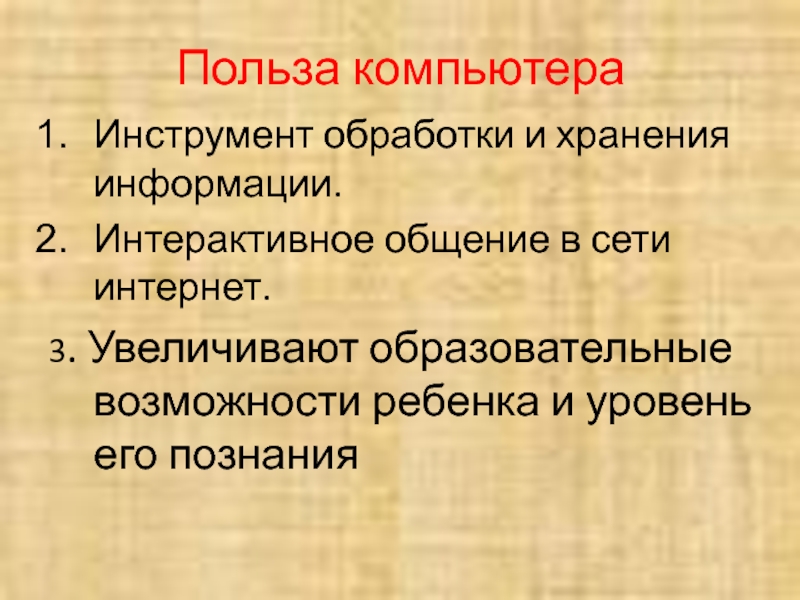 Польза компьютера

1. Инструмент обработки и хранения информации.

2. Интерактивное общение в сети интернет.

3. Увеличивают образовательные возможности ребенка и уровень его познания